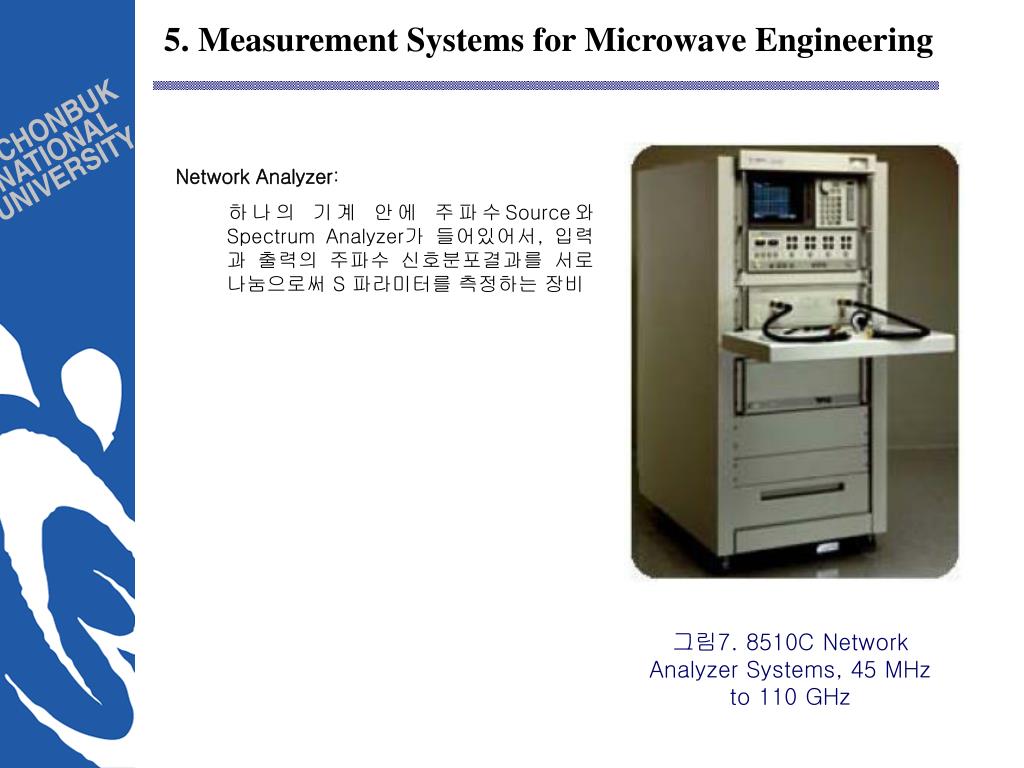 CHONBUK NATIONAL UNIVERSITY

5. Measurement Systems for Microwave Engineering

Network Analyzer:

하나의 기계 안에 주파수 Source와 Spectrum Analyzer가 들어있어서, 입력과 출력의 주파수 신호분포결과를 서로 나눔으로써 S 파라미터를 측정하는 장비

그림7. 8510C Network Analyzer Systems, 45 MHz to 110 GHz